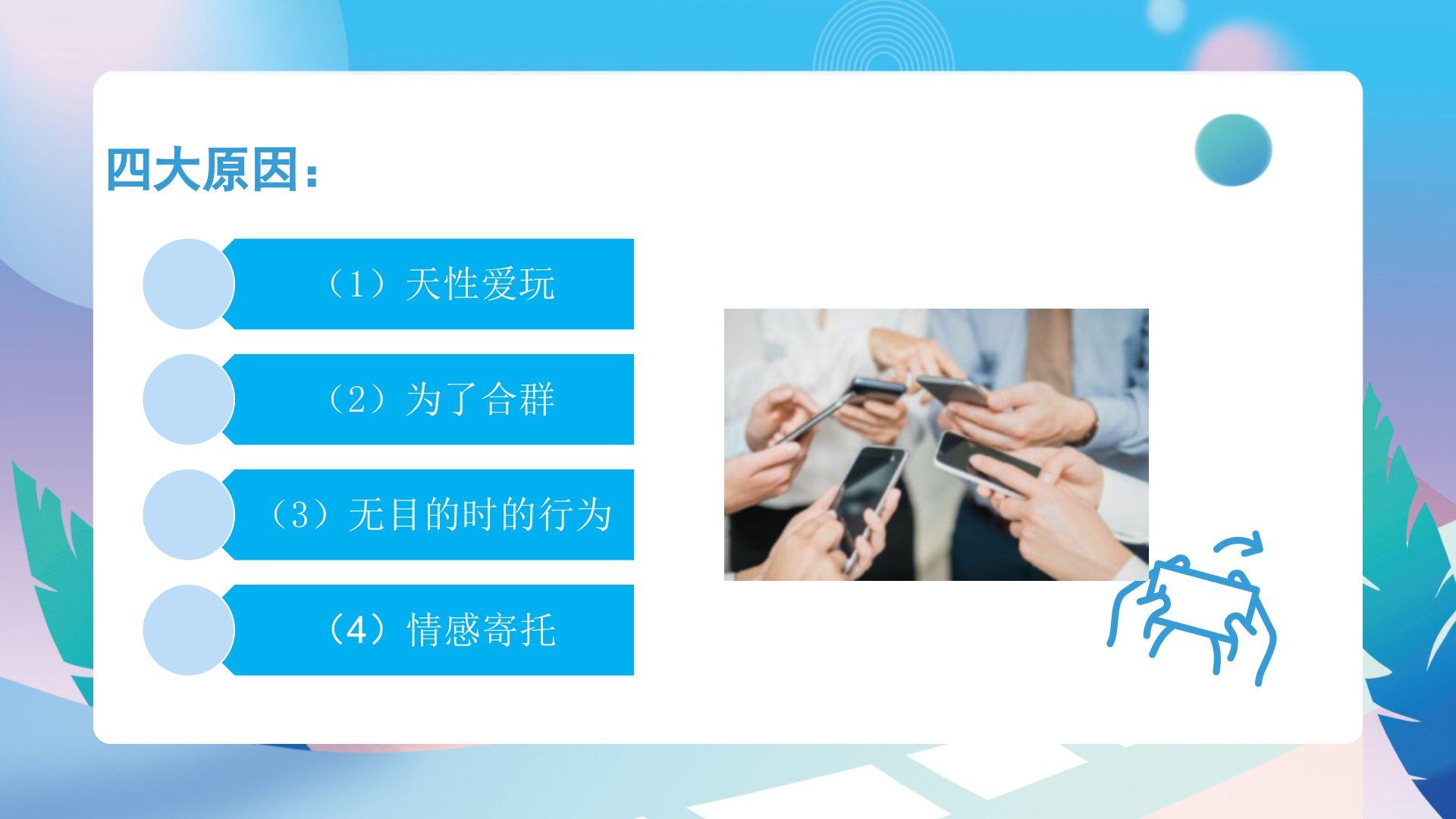 四大原因：

（1）天性爱玩

（2）为了合群

（3）无目的时的行为

（4）情感寄托